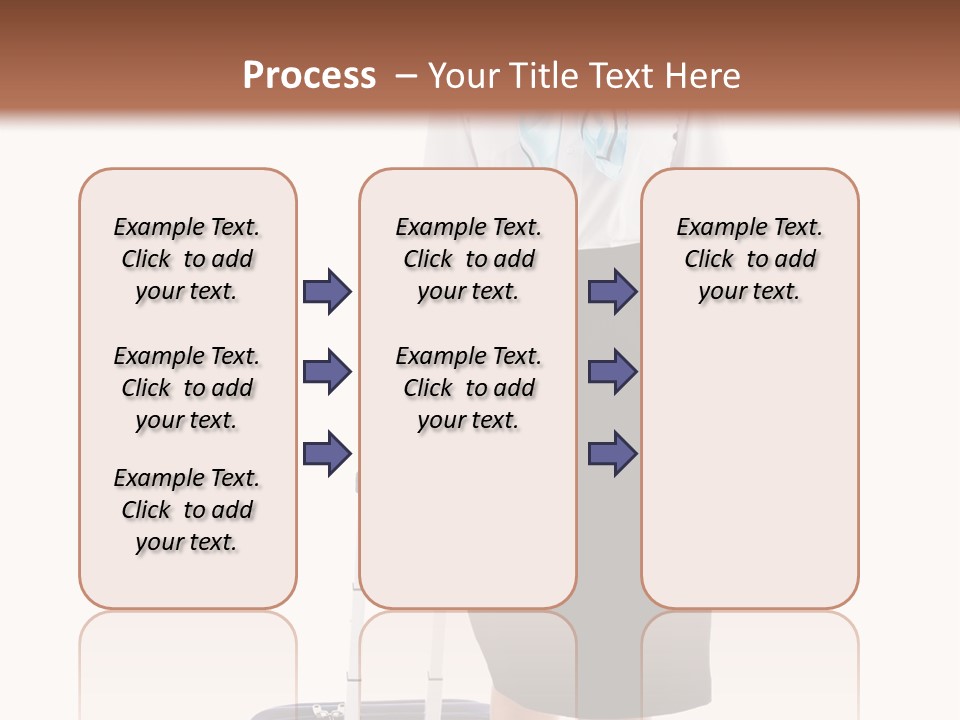 Process – Your Title Text Here

Example Text. Click to add your text.

Example Text. Click to add your text.

Example Text. Click to add your text.

Example Text. Click to add your text.

Example Text. Click to add your text.

Example Text. Click to add your text.